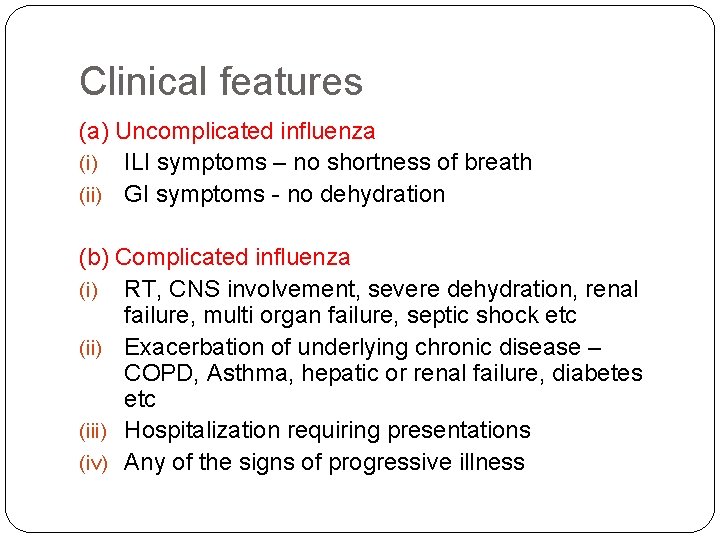 Clinical features

(a) Uncomplicated influenza

(i) ILI symptoms – no shortness of breath

(ii) GI symptoms - no dehydration

(b) Complicated influenza

(i) RT, CNS involvement, severe dehydration, renal failure, multi organ failure, septic shock etc

(ii) Exacerbation of underlying chronic disease – COPD, Asthma, hepatic or renal failure, diabetes etc

(iii) Hospitalization requiring presentations

(iv) Any of the signs of progressive illness